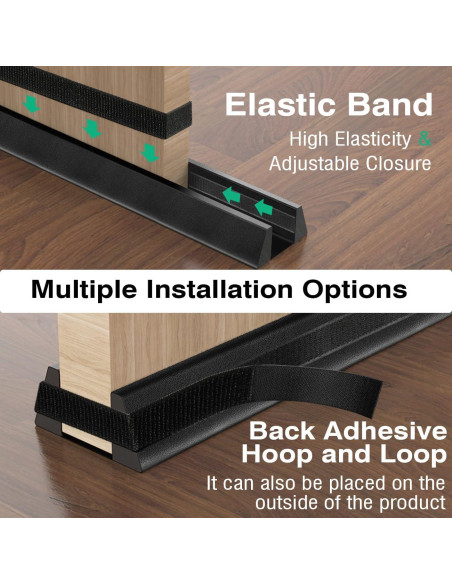 Elastic Band
High Elasticity & Adjustable Closure

Multiple Installation Options

Back Adhesive Hoop and Loop
It can also be placed on the outside of the product